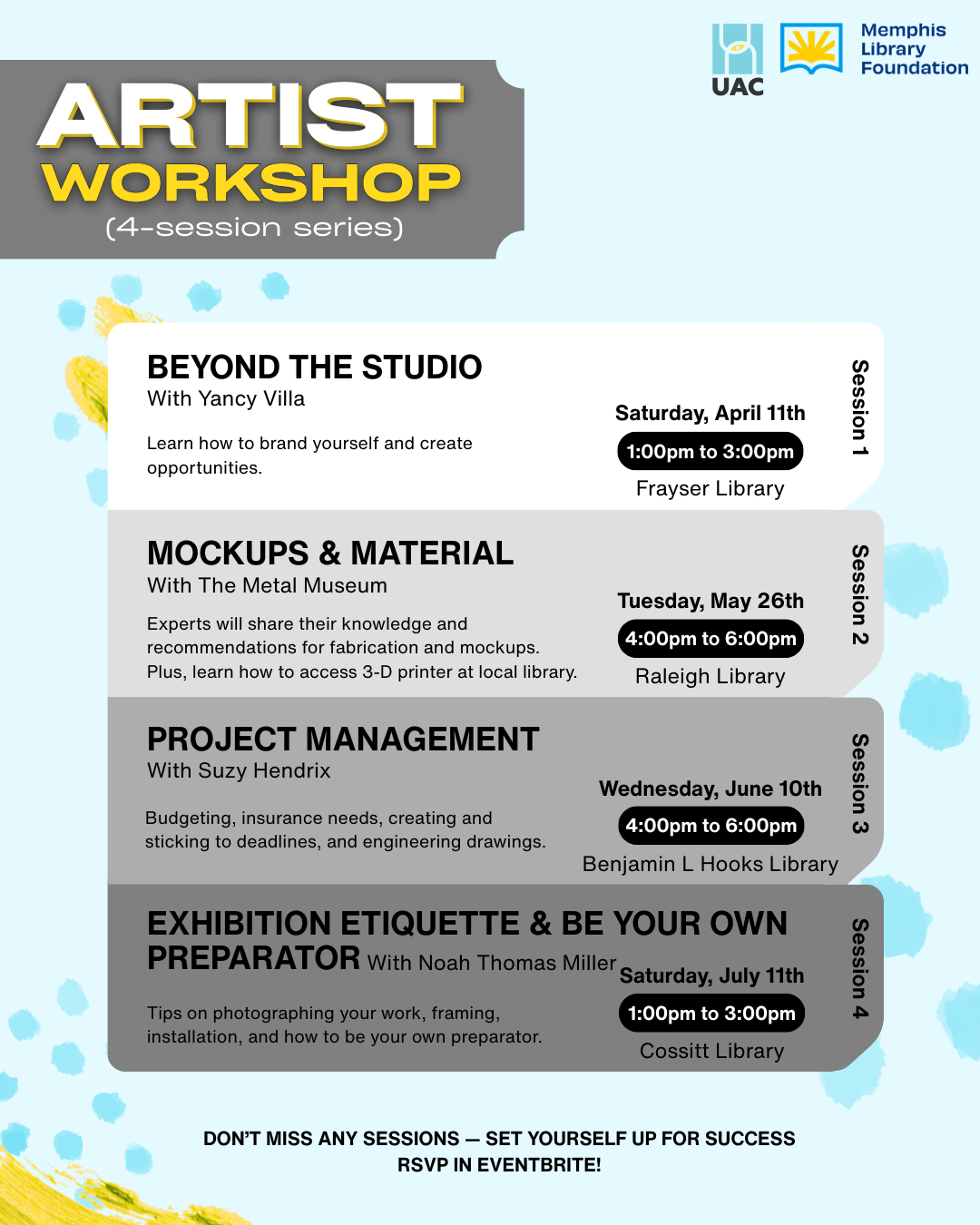 UAC

Memphis Library Foundation

ARTIST WORKSHOP
(4-session series)

BEYOND THE STUDIO
With Yancy Villa

Learn how to brand yourself and create opportunities.

Saturday, April 11th
1:00pm to 3:00pm
Frayser Library

Session 1

MOCKUPS & MATERIAL
With The Metal Museum

Experts will share their knowledge and recommendations for fabrication and mockups. Plus, learn how to access 3-D printer at local library.

Tuesday, May 26th
4:00pm to 6:00pm
Raleigh Library

Session 2

PROJECT MANAGEMENT
With Suzy Hendrix

Budgeting, insurance needs, creating and sticking to deadlines, and engineering drawings.

Wednesday, June 10th
4:00pm to 6:00pm
Benjamin L Hooks Library

Session 3

EXHIBITION ETIQUETTE & BE YOUR OWN PREPARATOR With Noah Thomas Miller

Tips on photographing your work, framing, installation, and how to be your own preparator.

Saturday, July 11th
1:00pm to 3:00pm
Cossitt Library

Session 4

DON'T MISS ANY SESSIONS — SET YOURSELF UP FOR SUCCESS
RSVP IN EVENTBRITE!